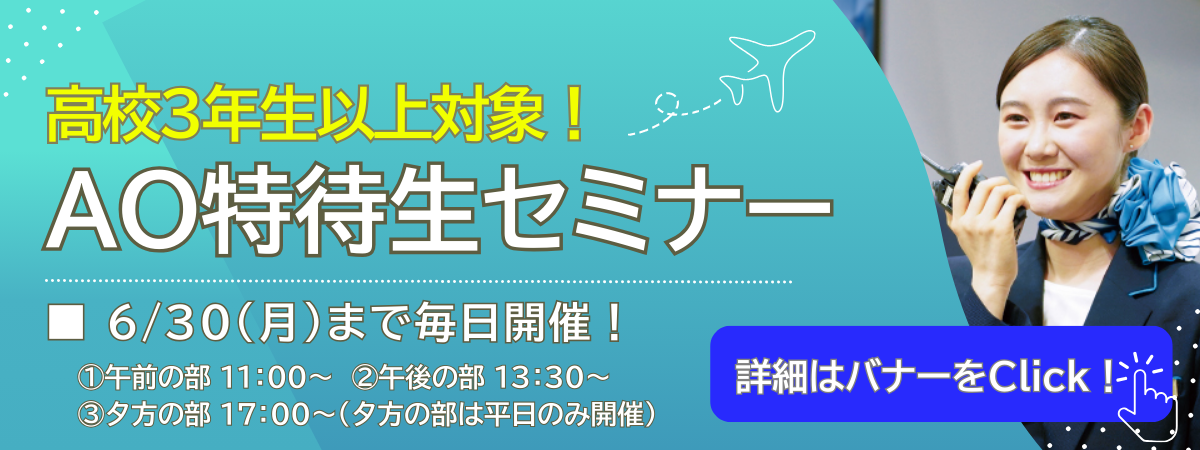 高校3年生以上対象！

AO特待生セミナー

■ 6/30(月)まで毎日開催！

①午前の部 11:00～ ②午後の部 13:30～
③夕方の部 17:00～(夕方の部は平日のみ開催)

詳細はバナーをClick！